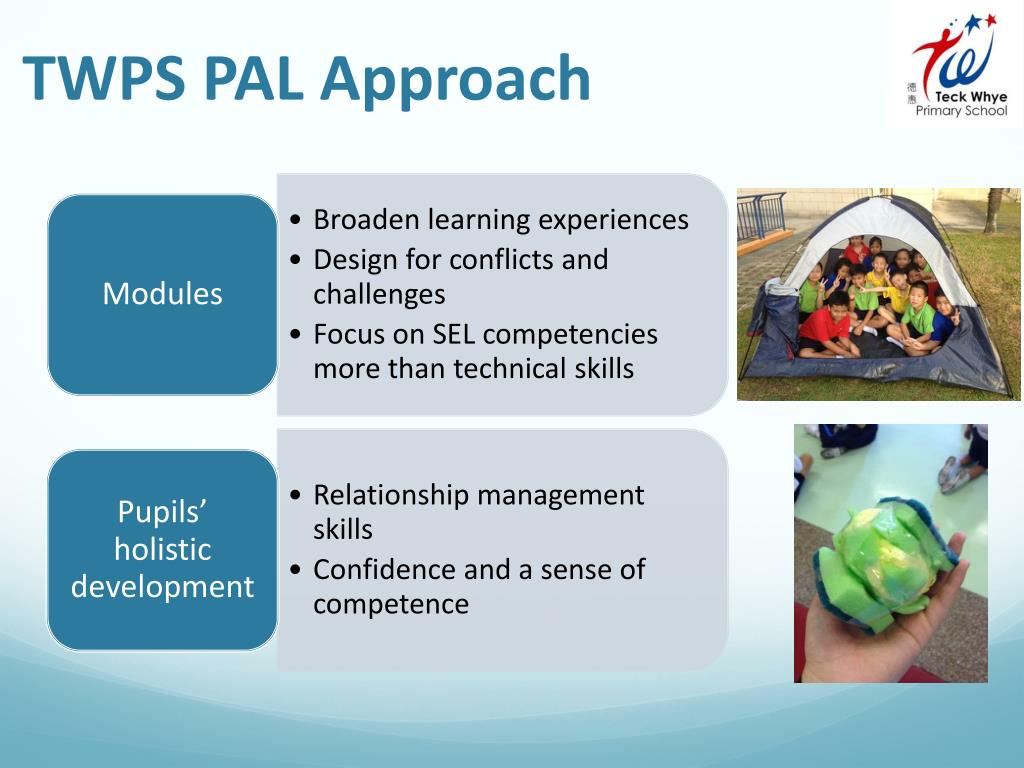 TWPS PAL Approach

德惠 Teck Whye Primary School

Modules

• Broaden learning experiences
• Design for conflicts and challenges
• Focus on SEL competencies more than technical skills

Pupils' holistic development

• Relationship management skills
• Confidence and a sense of competence